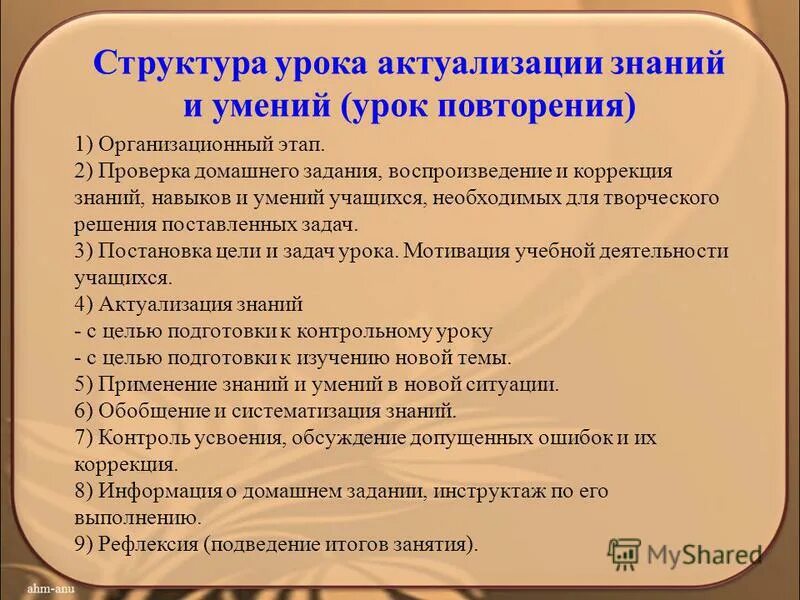 Структура урока актуализации знаний и умений (урок повторения)

1) Организационный этап.
2) Проверка домашнего задания, воспроизведение и коррекция знаний, навыков и умений учащихся, необходимых для творческого решения поставленных задач.
3) Постановка цели и задач урока. Мотивация учебной деятельности учащихся.
4) Актуализация знаний
- с целью подготовки к контрольному уроку
- с целью подготовки к изучению новой темы.
5) Применение знаний и умений в новой ситуации.
6) Обобщение и систематизация знаний.
7) Контроль усвоения, обсуждение допущенных ошибок и их коррекция.
8) Информация о домашнем задании, инструктаж по его выполнению.
9) Рефлексия (подведение итогов занятия).

MyShared

ahm-anu